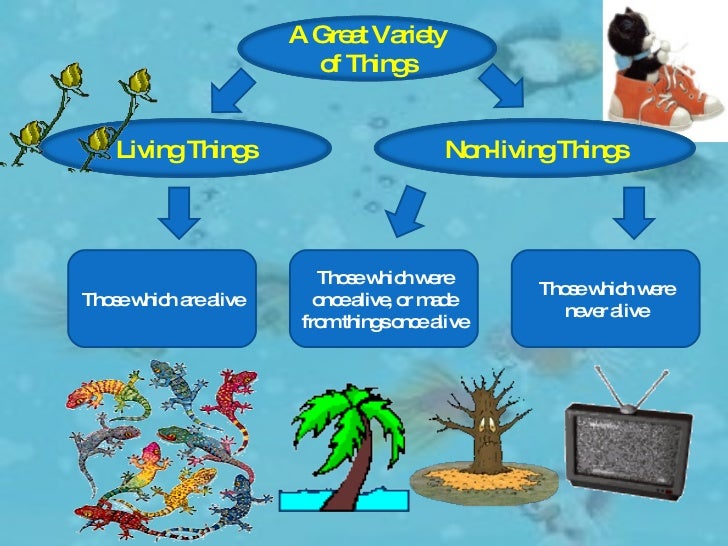 A Great Variety of Things

Living Things

Non-living Things

Those which are alive

Those which were once alive, or made from things once alive

Those which were never alive